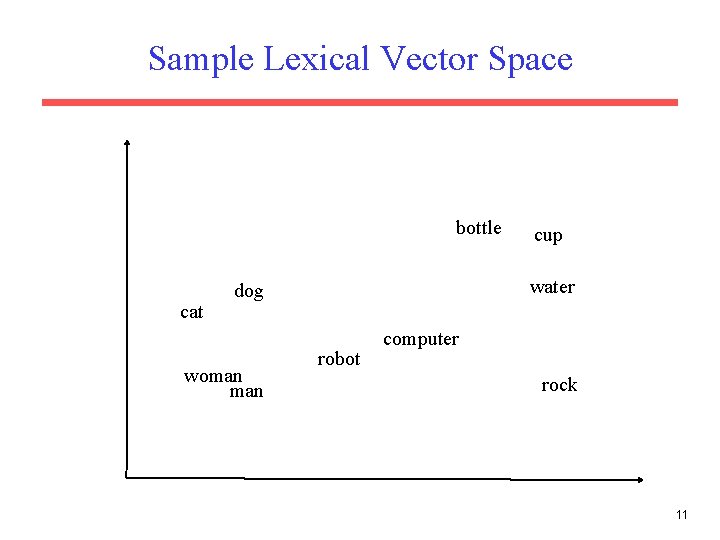 Sample Lexical Vector Space

bottle
cup
dog
water
cat
computer
robot
woman
man
rock

11